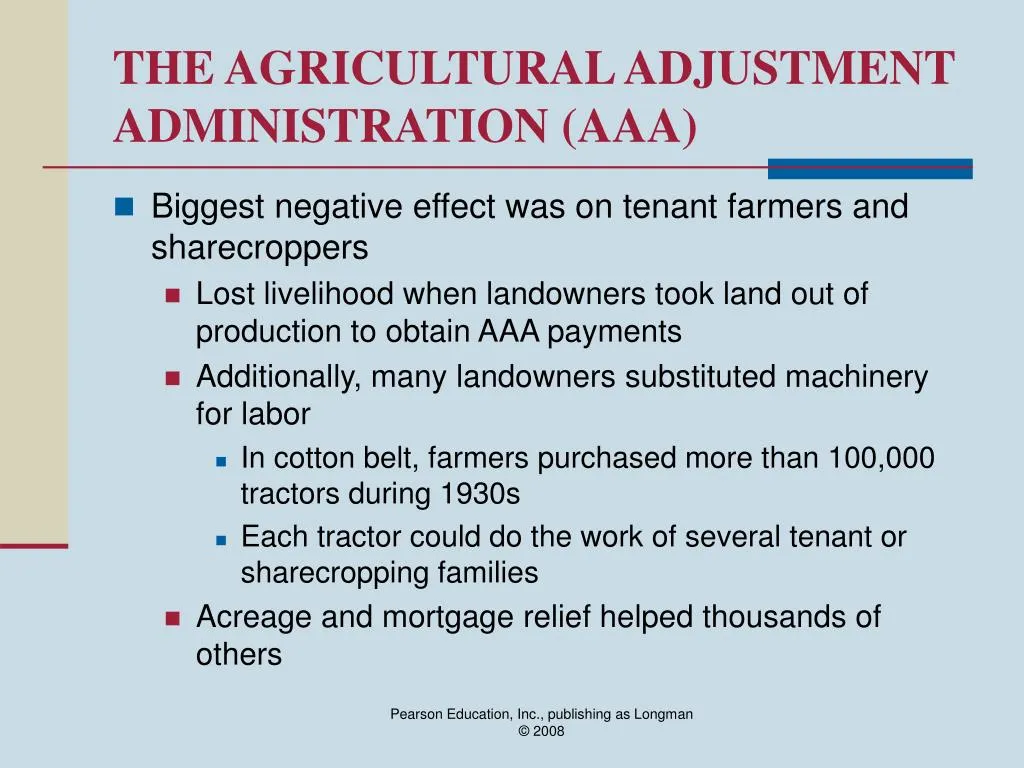 THE AGRICULTURAL ADJUSTMENT ADMINISTRATION (AAA)

Biggest negative effect was on tenant farmers and sharecroppers

Lost livelihood when landowners took land out of production to obtain AAA payments

Additionally, many landowners substituted machinery for labor

In cotton belt, farmers purchased more than 100,000 tractors during 1930s

Each tractor could do the work of several tenant or sharecropping families

Acreage and mortgage relief helped thousands of others

Pearson Education, Inc., publishing as Longman
© 2008